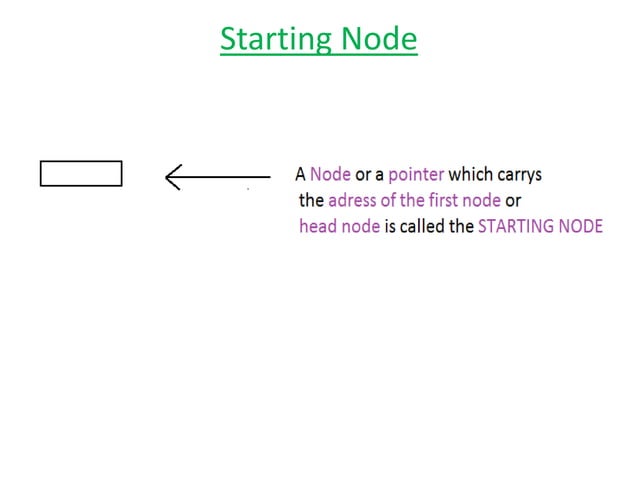 Starting Node

A Node or a pointer which carrys the adress of the first node or head node is called the STARTING NODE